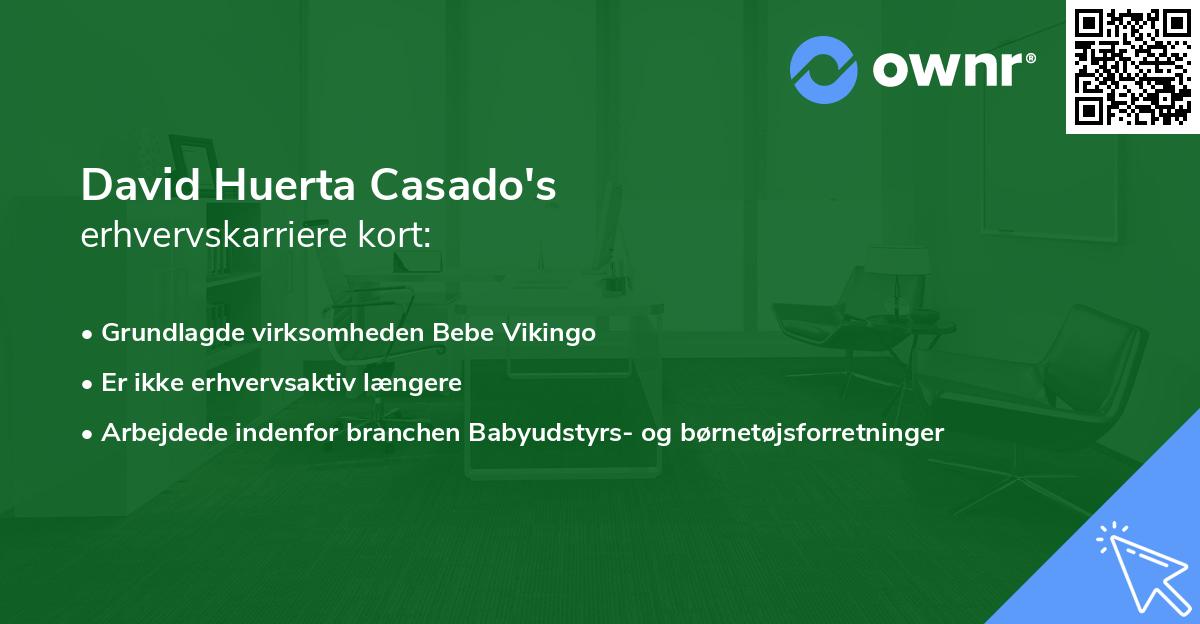 ownr®

David Huerta Casado's
erhvervskarriere kort:

• Grundlagde virksomheden Bebe Vikingo
• Er ikke erhvervsaktiv længere
• Arbejdede indenfor branchen Babyudstyrs- og børnetøjsforretninger